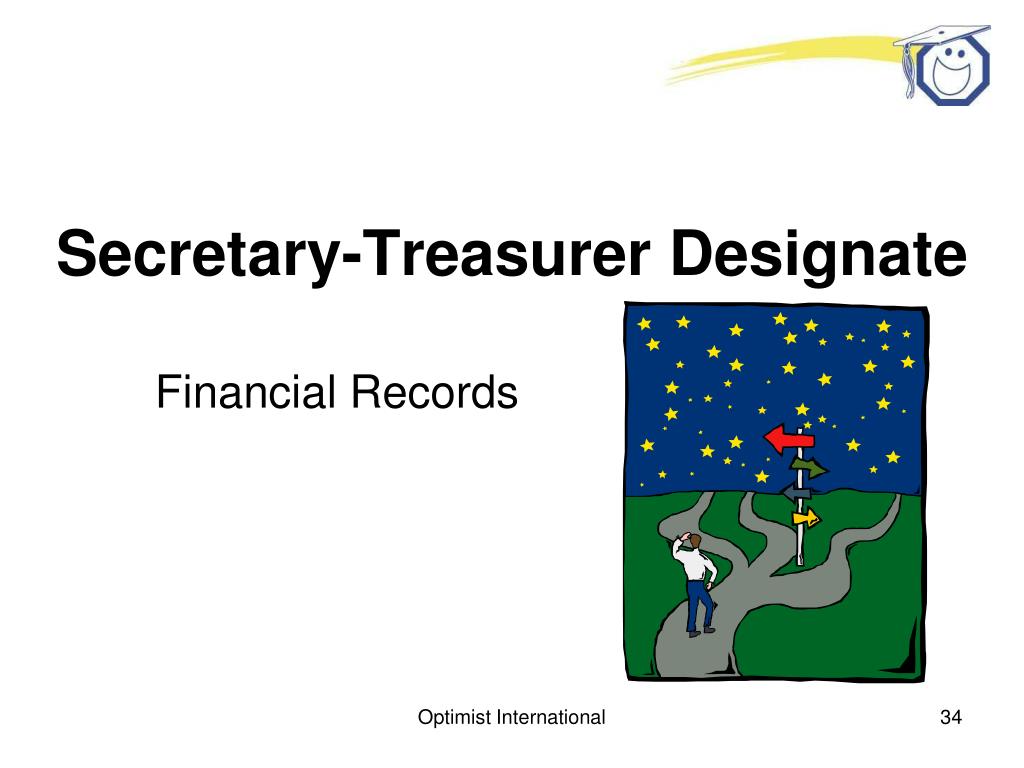 Secretary-Treasurer Designate

Financial Records

Optimist International

34